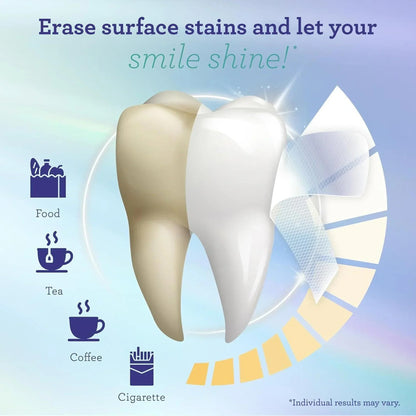 Erase surface stains and let your smile shine!*

Food

Tea

Coffee

Cigarette

*Individual results may vary.